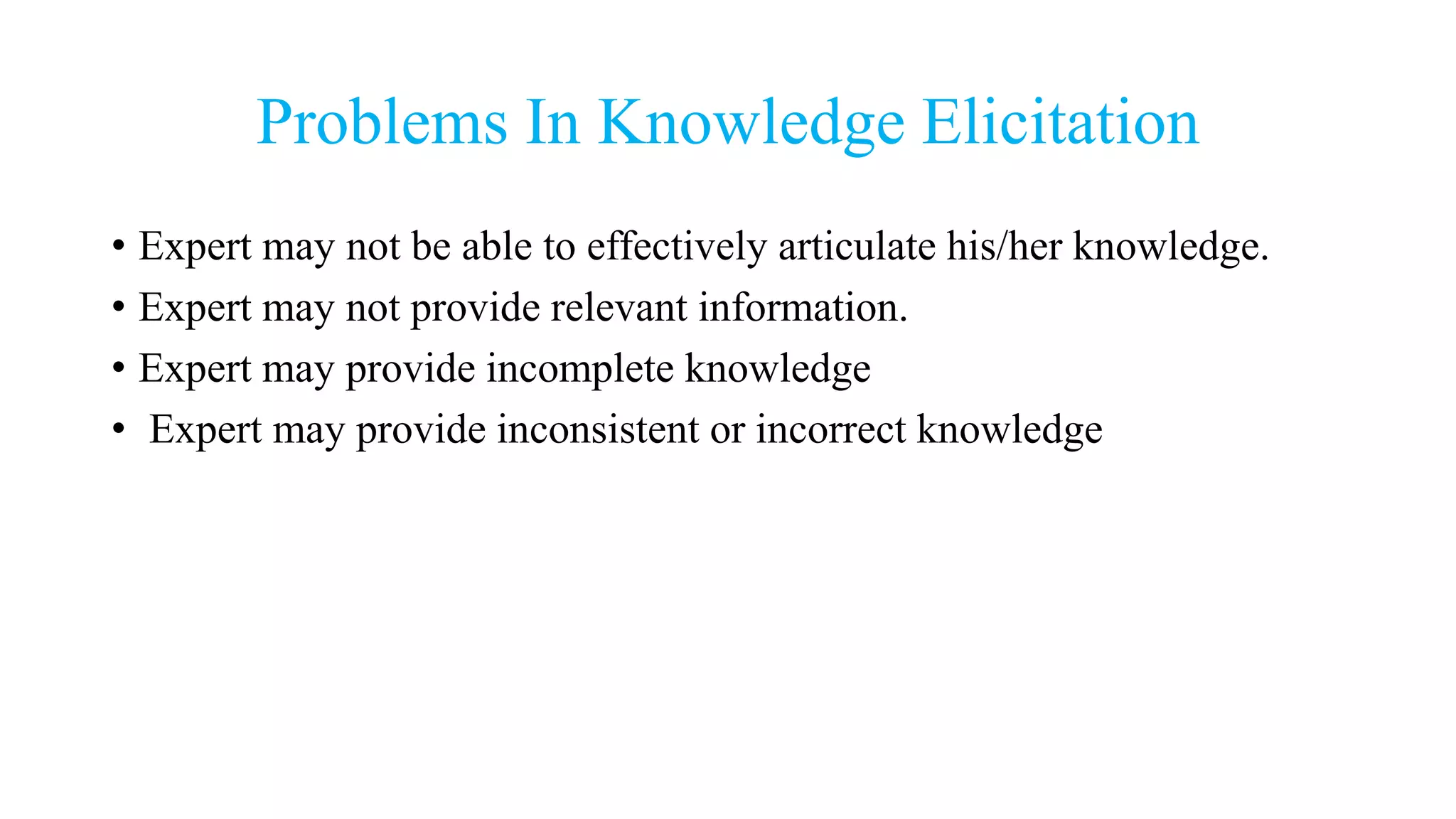 Problems In Knowledge Elicitation

• Expert may not be able to effectively articulate his/her knowledge.
• Expert may not provide relevant information.
• Expert may provide incomplete knowledge
• Expert may provide inconsistent or incorrect knowledge